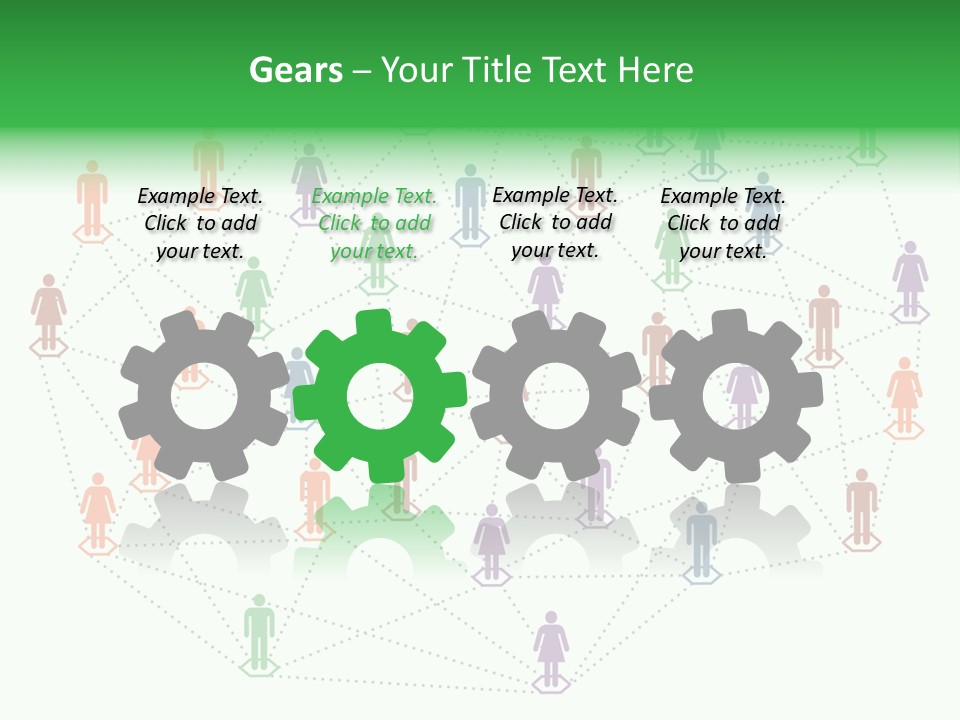 Gears – Your Title Text Here

Example Text. Click to add your text.

Example Text. Click to add your text.

Example Text. Click to add your text.

Example Text. Click to add your text.